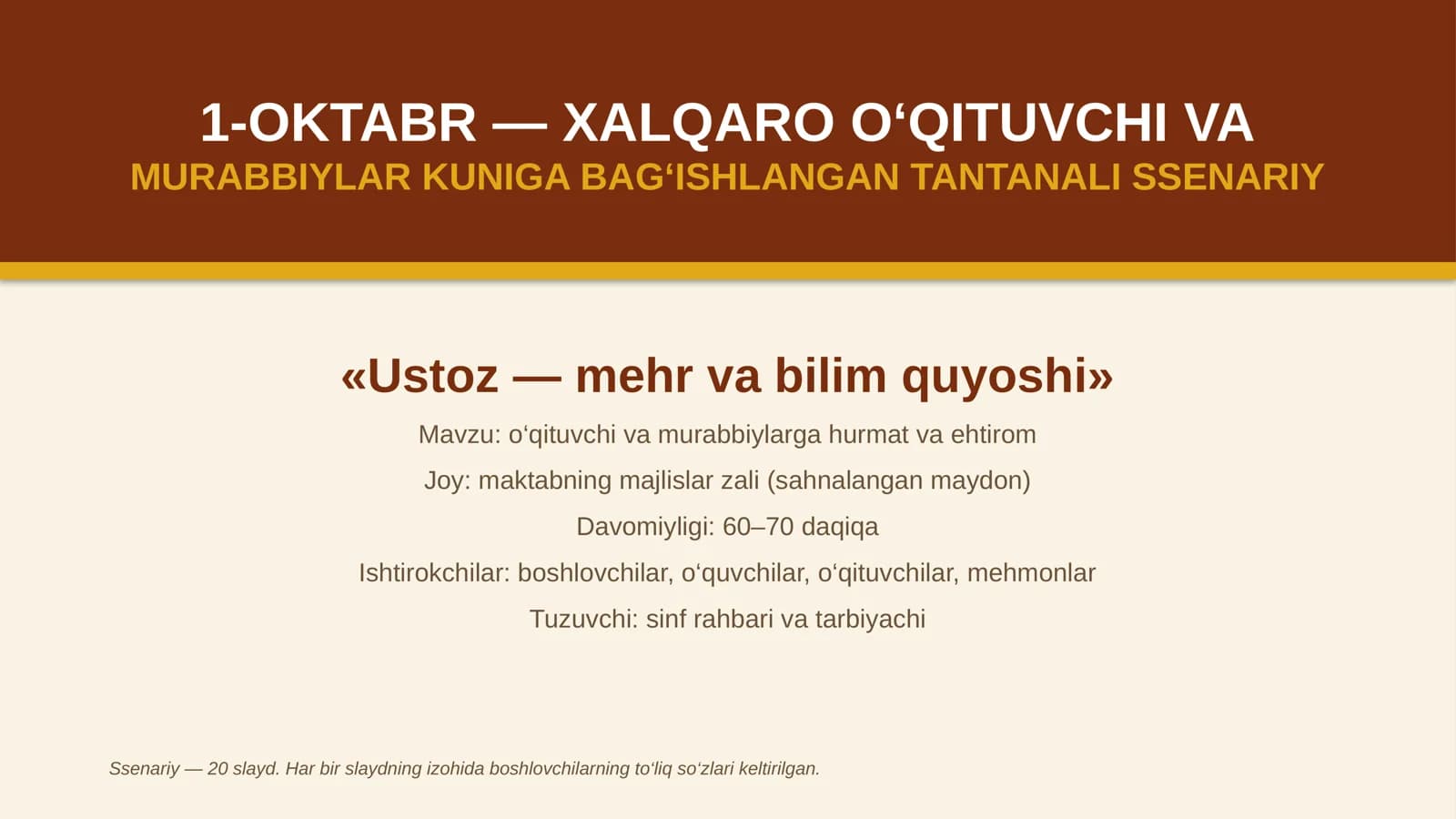 1-OKTABR — XALQARO O‘QITUVCHI VA
MURABBIYLAR KUNIGA BAG‘ISHLANGAN TANTANALI SSENARIY

«Ustoz — mehr va bilim quyoshi»

Mavzu: o‘qituvchi va murabbiylarga hurmat va ehtirom

Joy: maktabning majlislar zali (sahnalangan maydon)

Davomiyligi: 60–70 daqiqa

Ishtirokchilar: boshlovchilar, o‘quvchilar, o‘qituvchilar, mehmonlar

Tuzuvchi: sinf rahbari va tarbiyachi

Ssenariy — 20 slayd. Har bir slaydning izohida boshlovchilarning to‘liq so‘zlari keltirilgan.